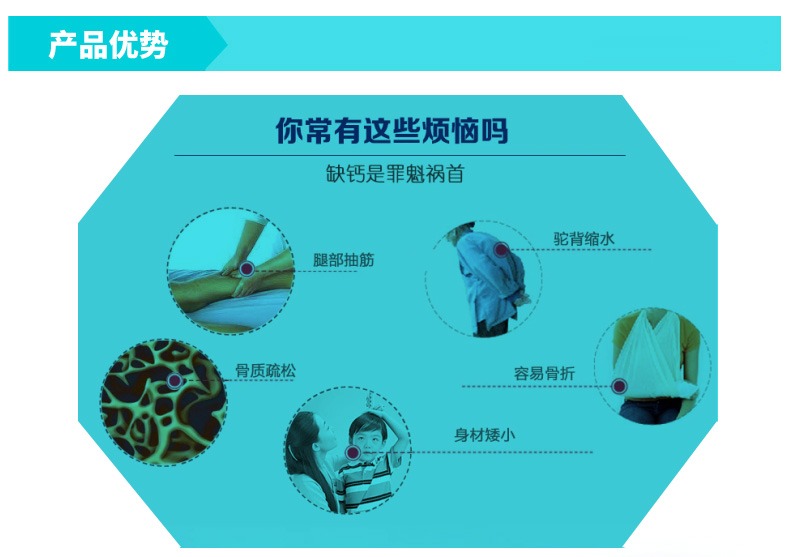 产品优势

你常有这些烦恼吗

缺钙是罪魁祸首

腿部抽筋

驼背缩水

骨质疏松

容易骨折

身材矮小